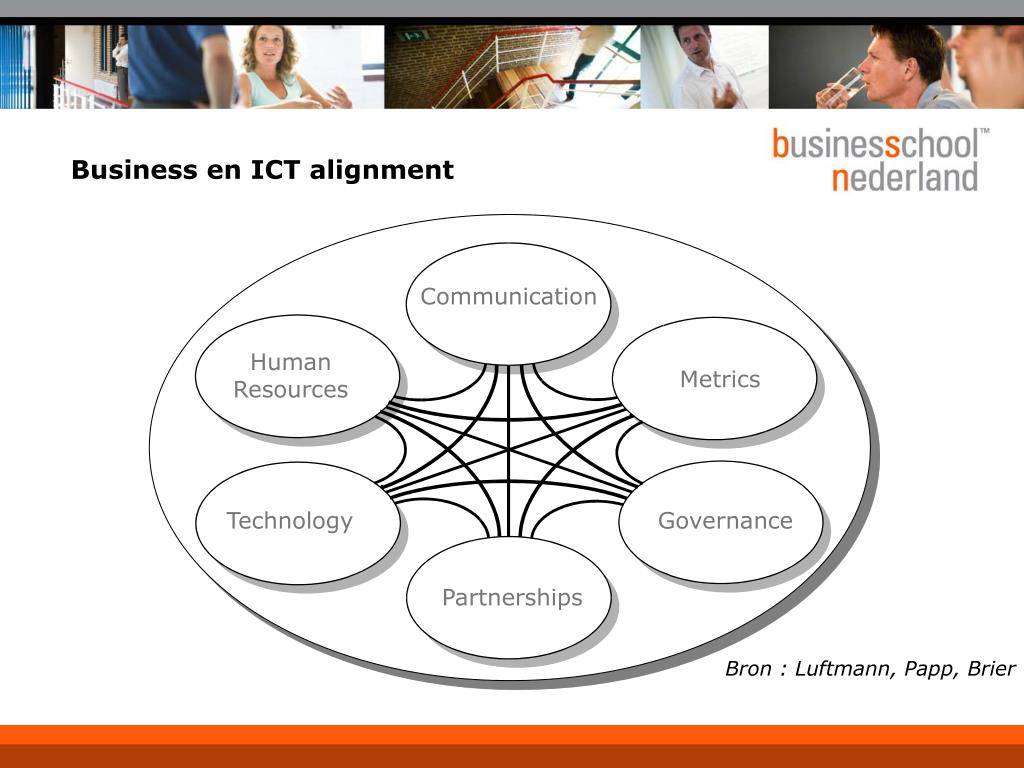 businessschool™
nederland

Business en ICT alignment

Communication

Human Resources

Metrics

Technology

Governance

Partnerships

Bron : Luftmann, Papp, Brier